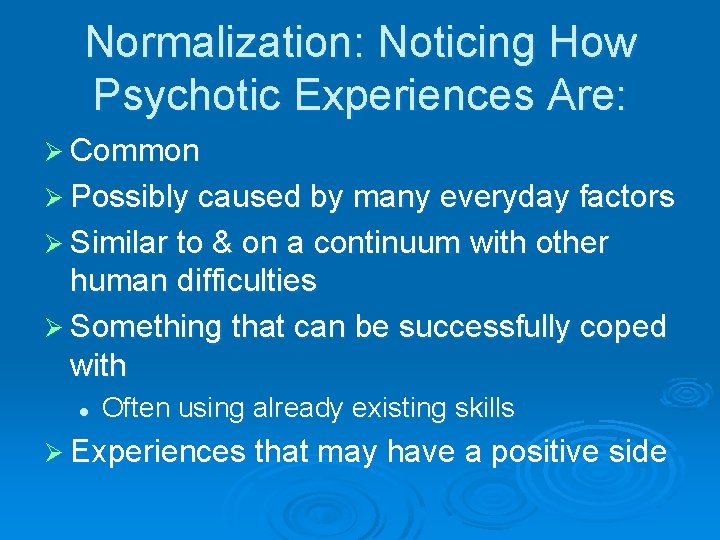 Normalization: Noticing How Psychotic Experiences Are:

➢ Common
➢ Possibly caused by many everyday factors
➢ Similar to & on a continuum with other human difficulties
➢ Something that can be successfully coped with
• Often using already existing skills
➢ Experiences that may have a positive side